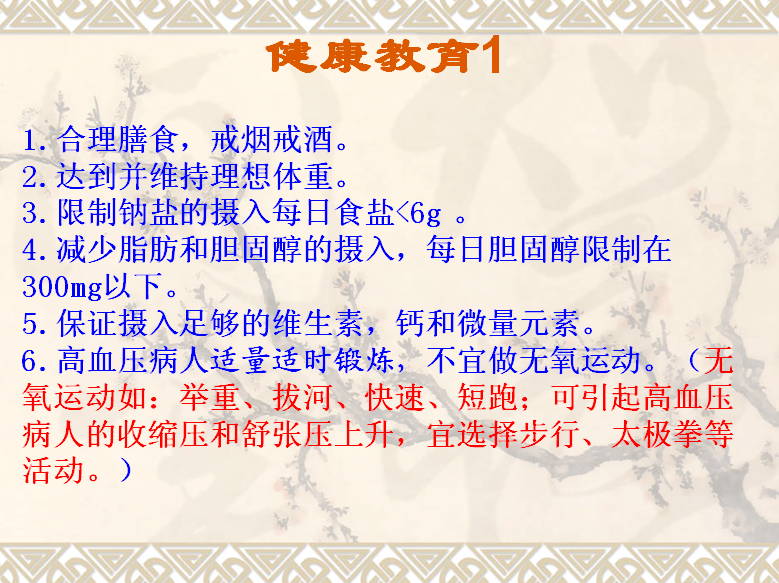 健康教育1

1.合理膳食，戒烟戒酒。
2.达到并维持理想体重。
3.限制钠盐的摄入每日食盐<6g 。
4.减少脂肪和胆固醇的摄入，每日胆固醇限制在300mg以下。
5.保证摄入足够的维生素，钙和微量元素。
6.高血压病人适量适时锻炼，不宜做无氧运动。（无氧运动如：举重、拔河、快速、短跑；可引起高血压病人的收缩压和舒张压上升，宜选择步行、太极拳等活动。）